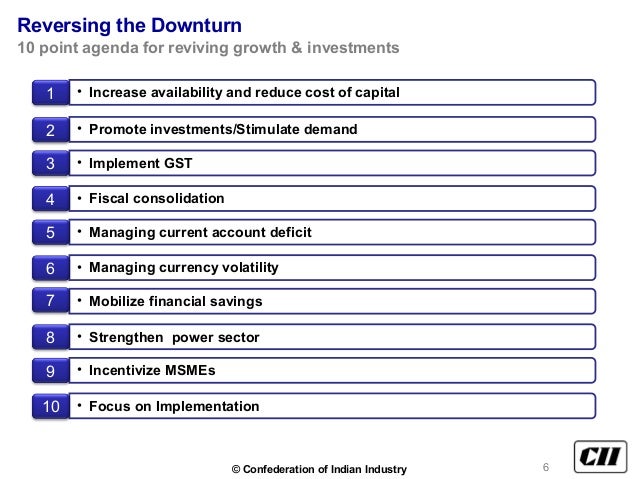 Reversing the Downturn
10 point agenda for reviving growth & investments

1 • Increase availability and reduce cost of capital

2 • Promote investments/Stimulate demand

3 • Implement GST

4 • Fiscal consolidation

5 • Managing current account deficit

6 • Managing currency volatility

7 • Mobilize financial savings

8 • Strengthen power sector

9 • Incentivize MSMEs

10 • Focus on Implementation

© Confederation of Indian Industry

6

CII